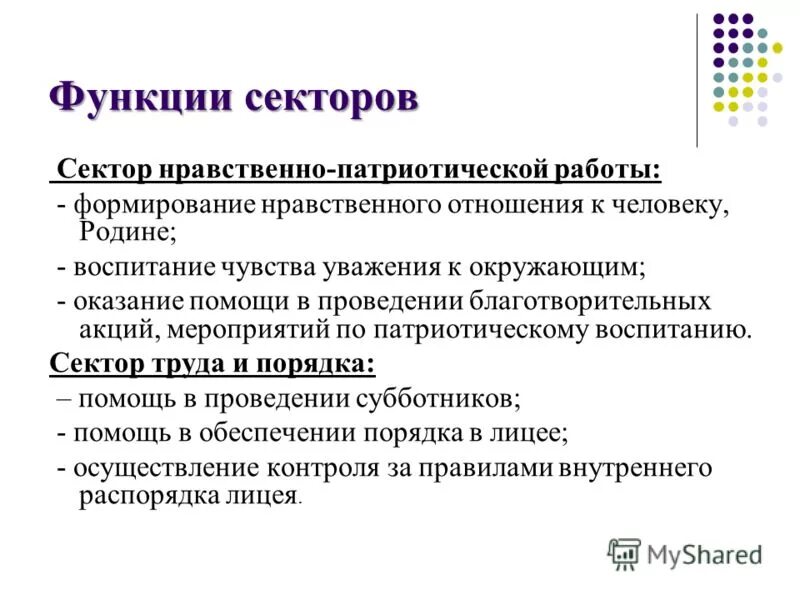 Функции секторов

Сектор нравственно-патриотической работы:
- формирование нравственного отношения к человеку, Родине;
- воспитание чувства уважения к окружающим;
- оказание помощи в проведении благотворительных акций, мероприятий по патриотическому воспитанию.

Сектор труда и порядка:
– помощь в проведении субботников;
- помощь в обеспечении порядка в лицее;
- осуществление контроля за правилами внутреннего распорядка лицея.

MyShared